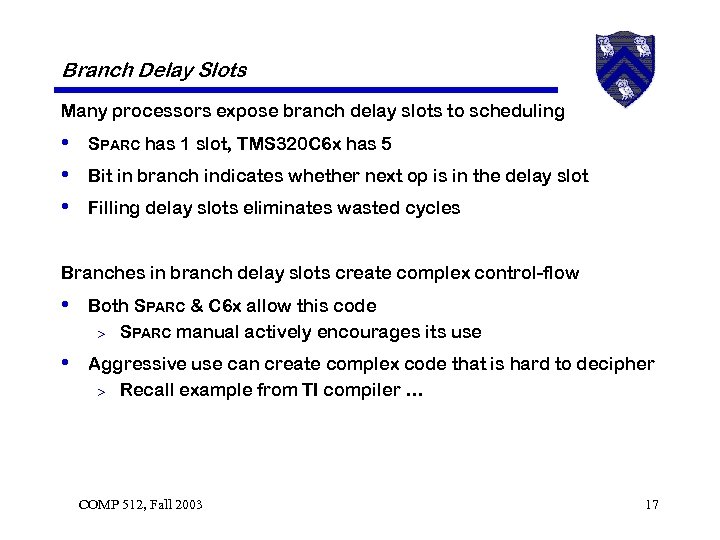 Branch Delay Slots

Many processors expose branch delay slots to scheduling

• SPARC has 1 slot, TMS320C6x has 5
• Bit in branch indicates whether next op is in the delay slot
• Filling delay slots eliminates wasted cycles

Branches in branch delay slots create complex control-flow

• Both SPARC & C6x allow this code
  > SPARC manual actively encourages its use
• Aggressive use can create complex code that is hard to decipher
  > Recall example from TI compiler …

COMP 512, Fall 2003

17